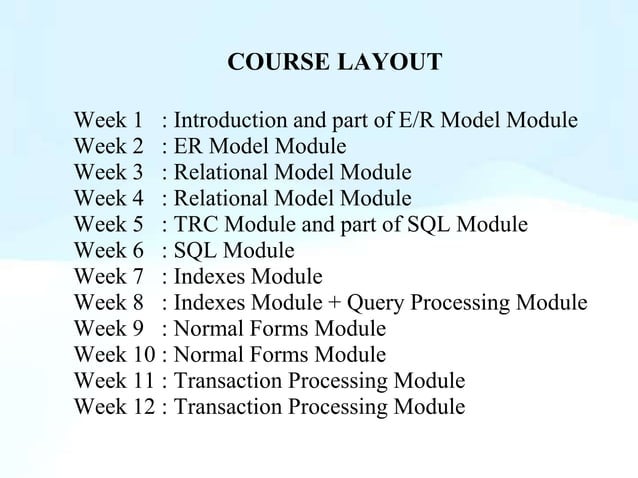 COURSE LAYOUT

Week 1 : Introduction and part of E/R Model Module
Week 2 : ER Model Module
Week 3 : Relational Model Module
Week 4 : Relational Model Module
Week 5 : TRC Module and part of SQL Module
Week 6 : SQL Module
Week 7 : Indexes Module
Week 8 : Indexes Module + Query Processing Module
Week 9 : Normal Forms Module
Week 10 : Normal Forms Module
Week 11 : Transaction Processing Module
Week 12 : Transaction Processing Module